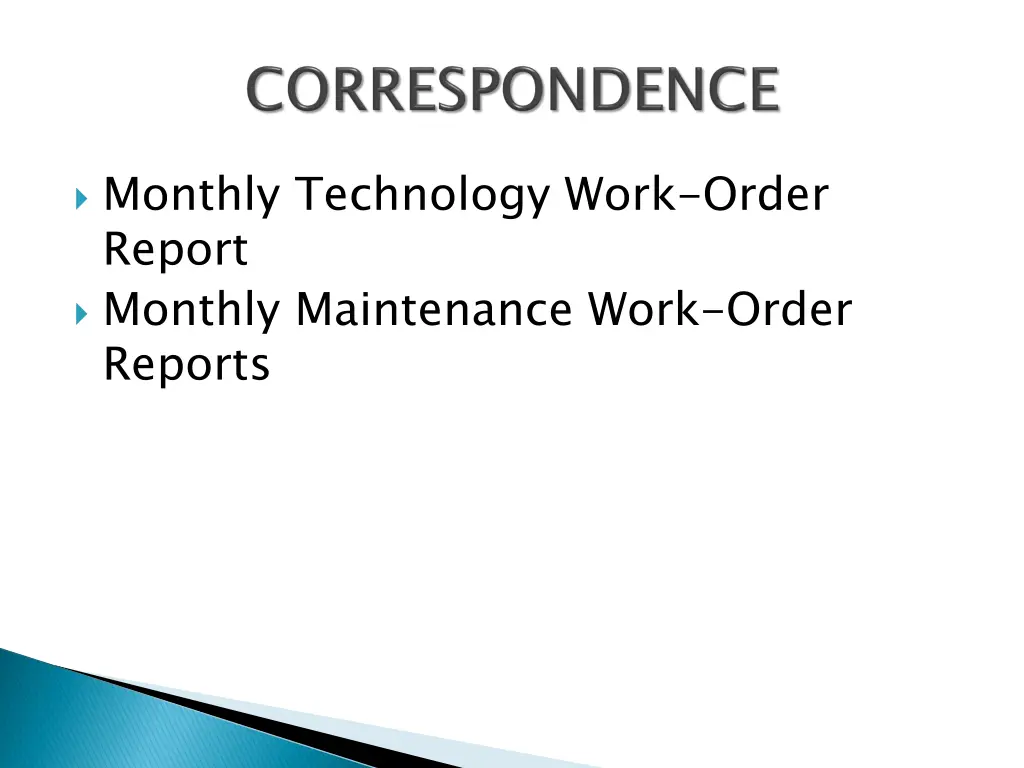 CORRESPONDENCE

Monthly Technology Work-Order Report

Monthly Maintenance Work-Order Reports